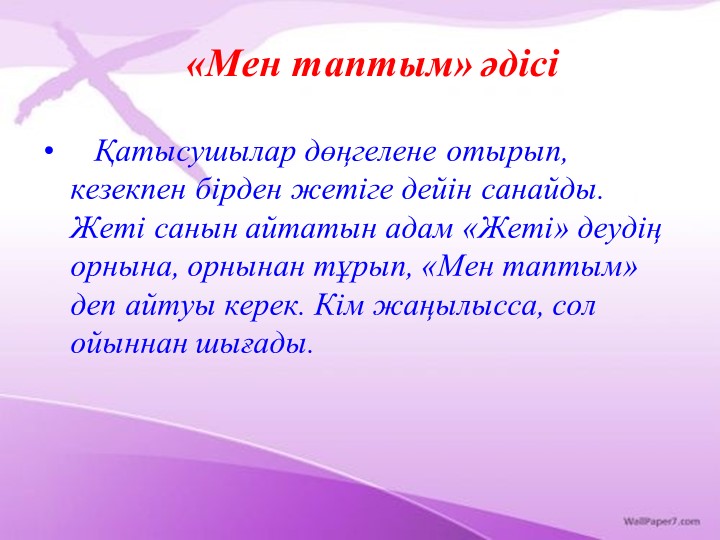 «Мен таптым» әдісі

• Қатысушылар дөңгелене отырып, кезекпен бірден жетіге дейін санайды. Жеті санын айтатын адам «Жеті» деудің орнына, орнынан тұрып, «Мен таптым» деп айтуы керек. Кім жаңылысса, сол ойыннан шығады.

WallPaper7.com